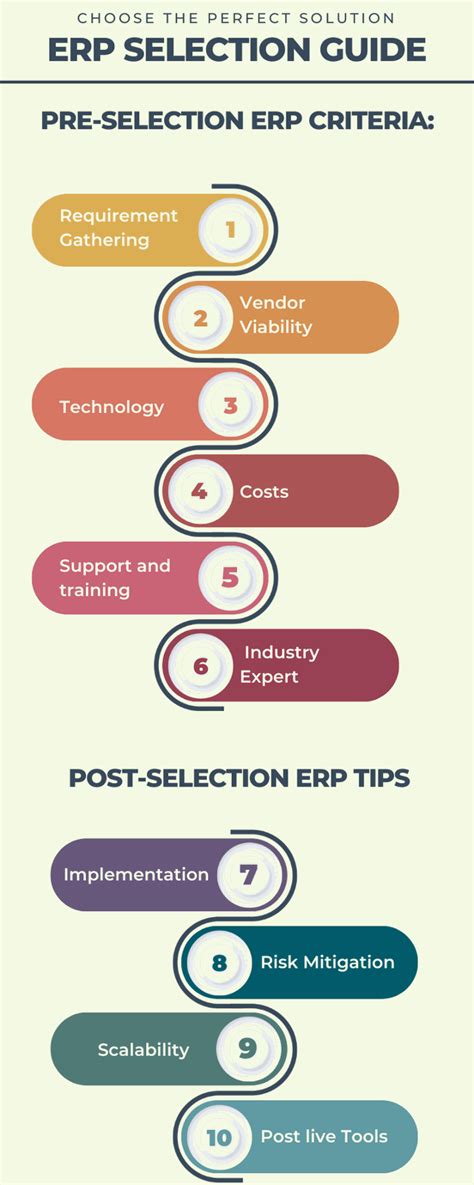 CHOOSE THE PERFECT SOLUTION

ERP SELECTION GUIDE

PRE-SELECTION ERP CRITERIA:

Requirement Gathering 1

2 Vendor Viability

Technology 3

4 Costs

Support and training 5

6 Industry Expert

POST-SELECTION ERP TIPS

Implementation 7

8 Risk Mitigation

Scalability 9

10 Post live Tools